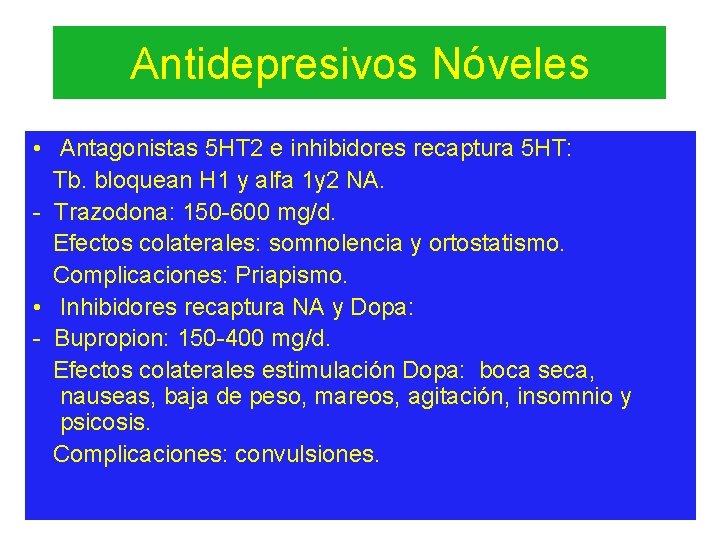 Antidepresivos Nóveles

• Antagonistas 5HT2 e inhibidores recaptura 5HT: Tb. bloquean H1 y alfa 1y2 NA.

- Trazodona: 150-600 mg/d.
Efectos colaterales: somnolencia y ortostatismo.
Complicaciones: Priapismo.

• Inhibidores recaptura NA y Dopa:

- Bupropion: 150-400 mg/d.
Efectos colaterales estimulación Dopa: boca seca, nauseas, baja de peso, mareos, agitación, insomnio y psicosis.
Complicaciones: convulsiones.